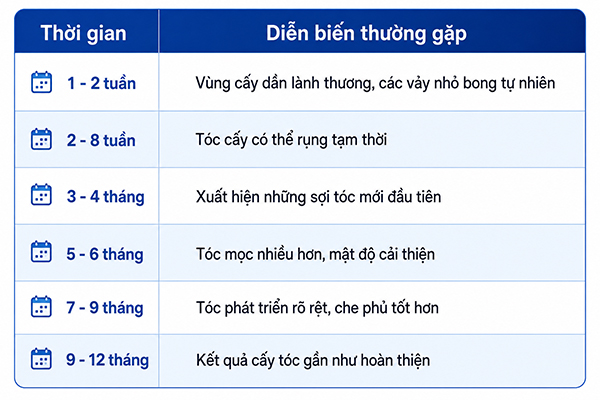 | Thời gian | Diễn biến thường gặp |
|---|---|
| 1 - 2 tuần | Vùng cấy dần lành thương, các vảy nhỏ bong tự nhiên |
| 2 - 8 tuần | Tóc cấy có thể rụng tạm thời |
| 3 - 4 tháng | Xuất hiện những sợi tóc mới đầu tiên |
| 5 - 6 tháng | Tóc mọc nhiều hơn, mật độ cải thiện |
| 7 - 9 tháng | Tóc phát triển rõ rệt, che phủ tốt hơn |
| 9 - 12 tháng | Kết quả cấy tóc gần như hoàn thiện |